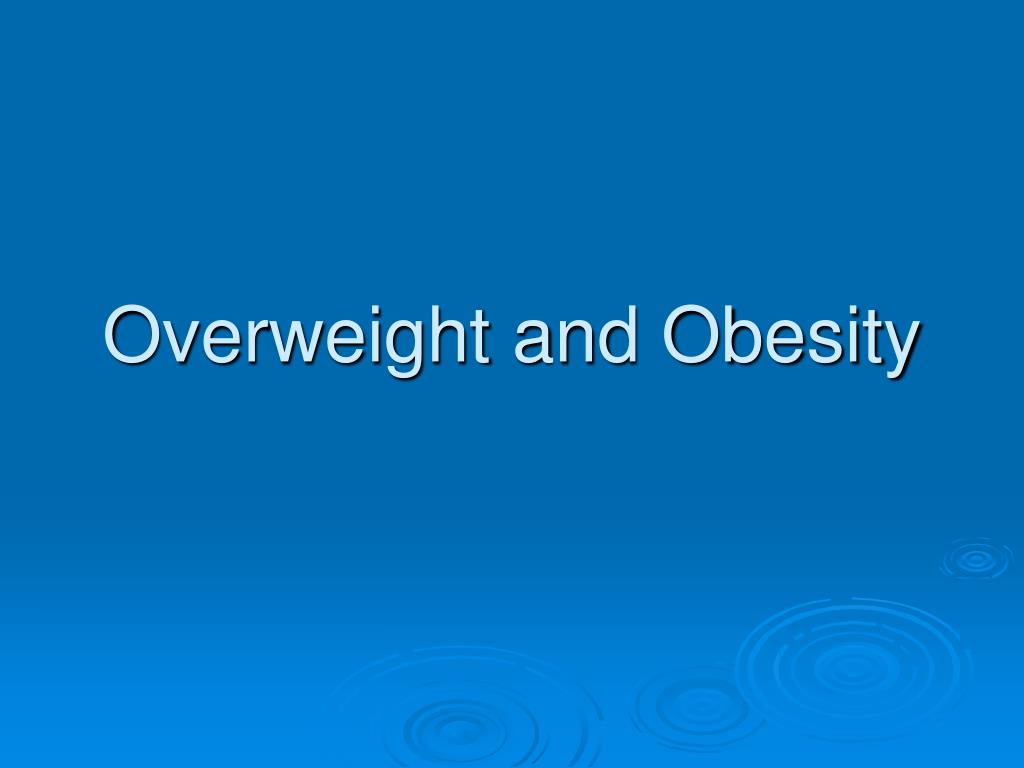 Overweight and Obesity